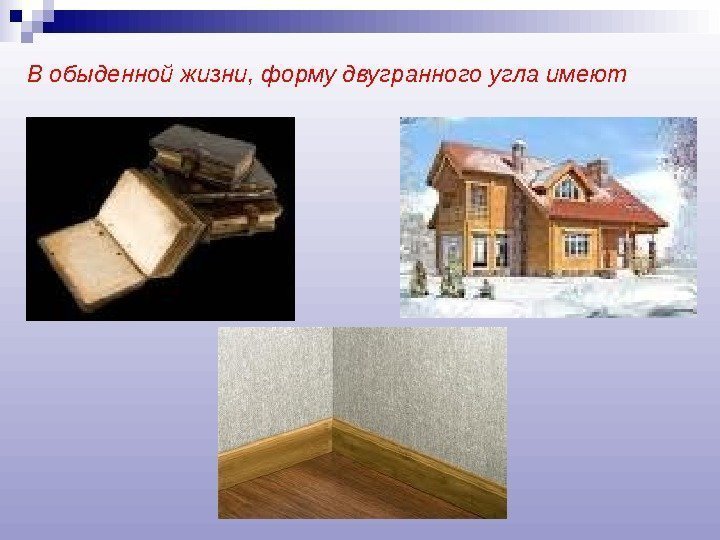 В обыденной жизни, форму двугранного угла имеют